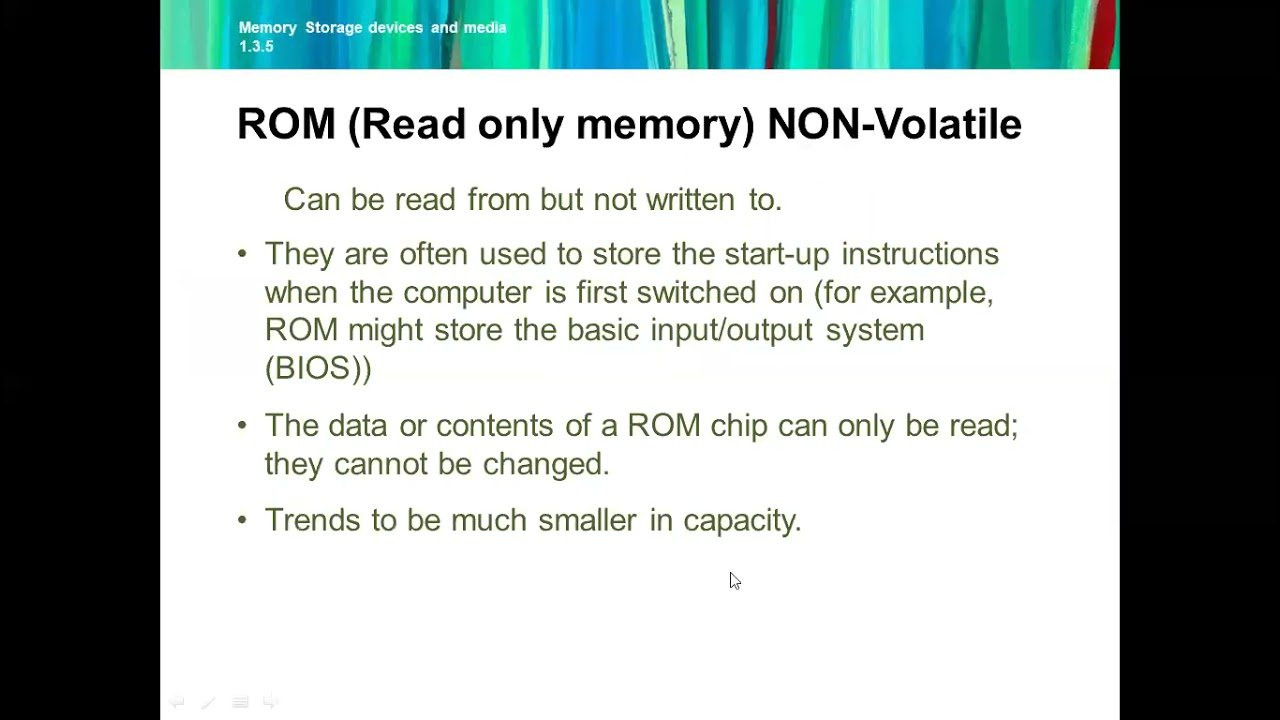 Memory Storage devices and media
1.3.5

ROM (Read only memory) NON-Volatile

Can be read from but not written to.

• They are often used to store the start-up instructions when the computer is first switched on (for example, ROM might store the basic input/output system (BIOS))

• The data or contents of a ROM chip can only be read; they cannot be changed.

• Trends to be much smaller in capacity.